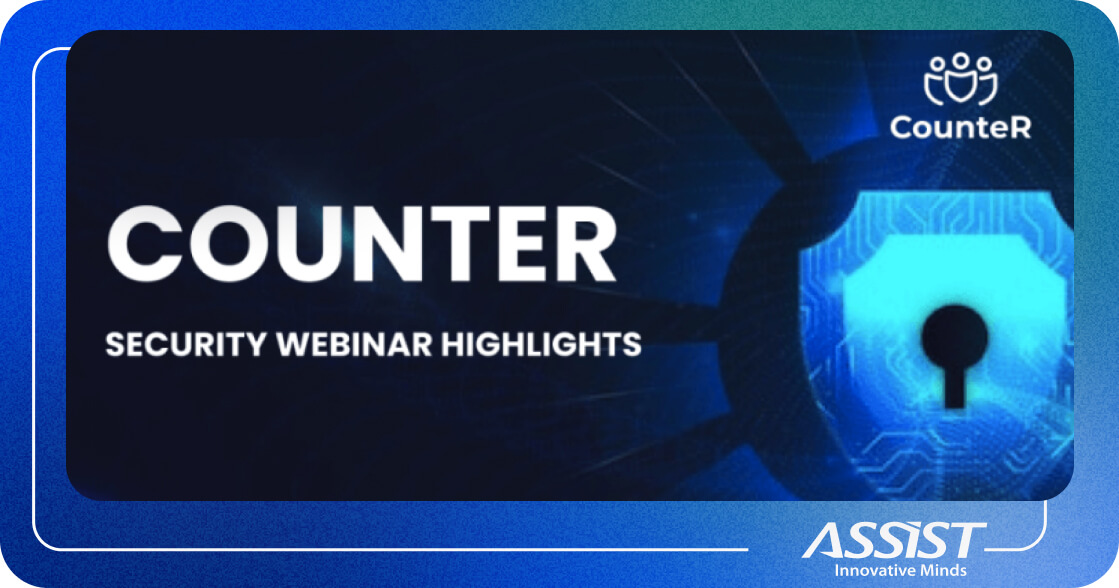 CounteR

COUNTER

SECURITY WEBINAR HIGHLIGHTS

ASSIST
Innovative Minds